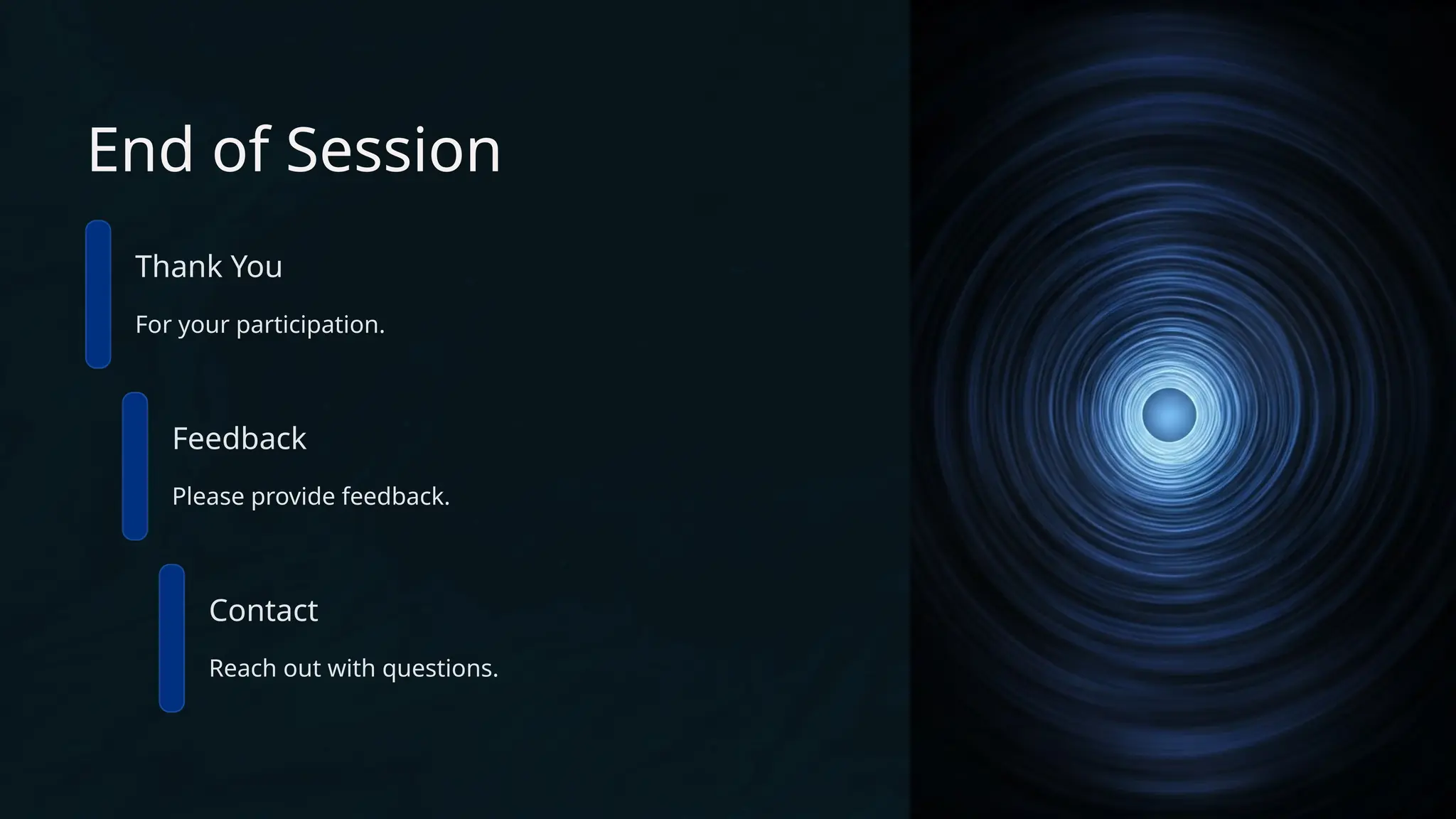 End of Session

Thank You

For your participation.

Feedback

Please provide feedback.

Contact

Reach out with questions.